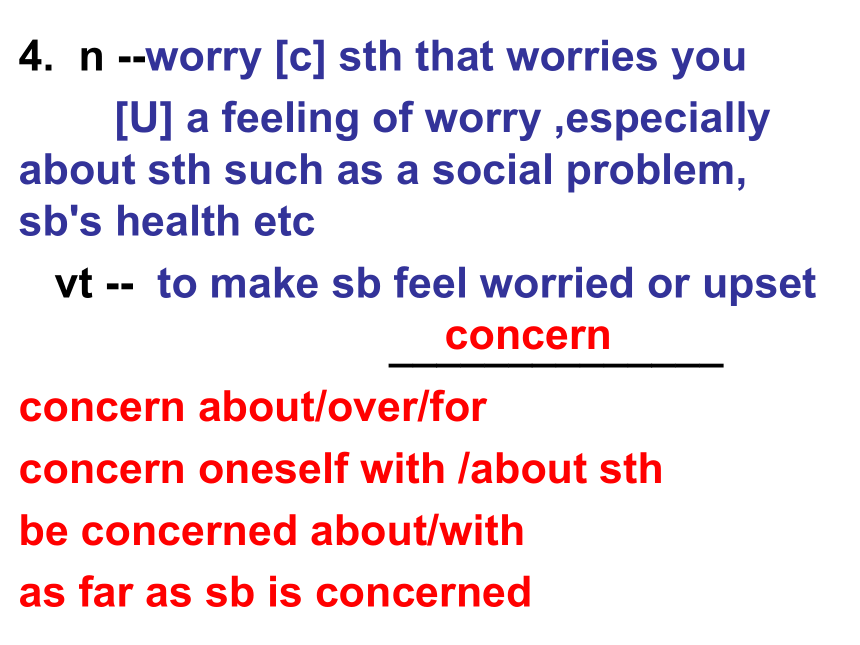 4. n --worry [c] sth that worries you

[U] a feeling of worry ,especially about sth such as a social problem, sb's health etc

vt -- to make sb feel worried or upset

concern

concern about/over/for

concern oneself with /about sth

be concerned about/with

as far as sb is concerned